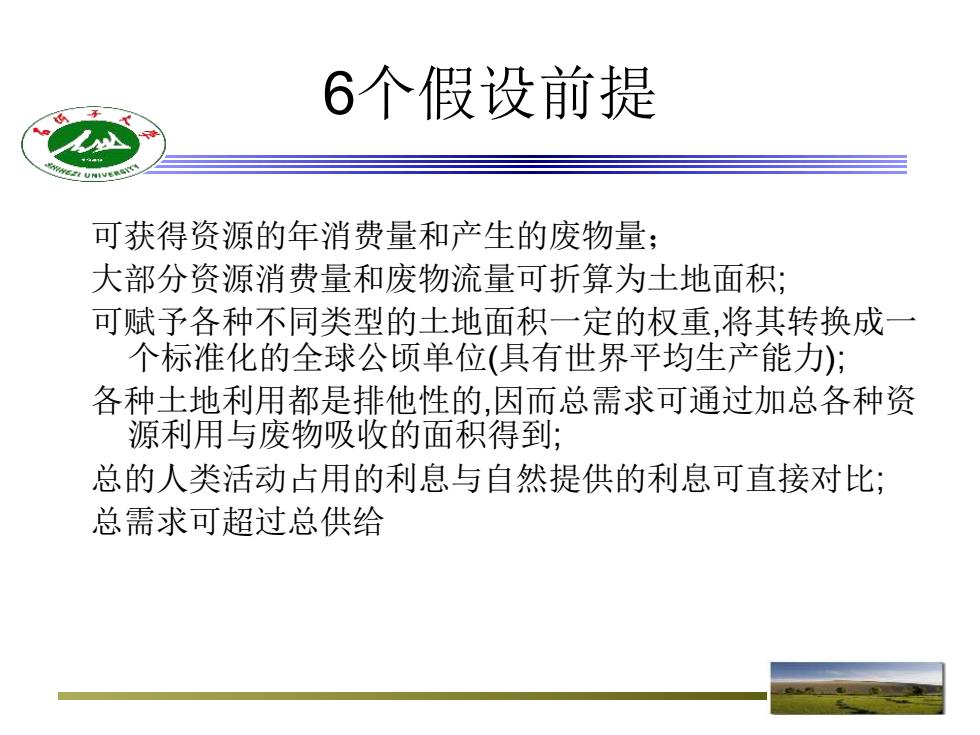 6个假设前提

石河子大学
SHIHEZI UNIVERSITY

可获得资源的年消费量和产生的废物量；

大部分资源消费量和废物流量可折算为土地面积;

可赋予各种不同类型的土地面积一定的权重,将其转换成一个标准化的全球公顷单位(具有世界平均生产能力);

各种土地利用都是排他性的,因而总需求可通过加总各种资源利用与废物吸收的面积得到;

总的人类活动占用的利息与自然提供的利息可直接对比;

总需求可超过总供给